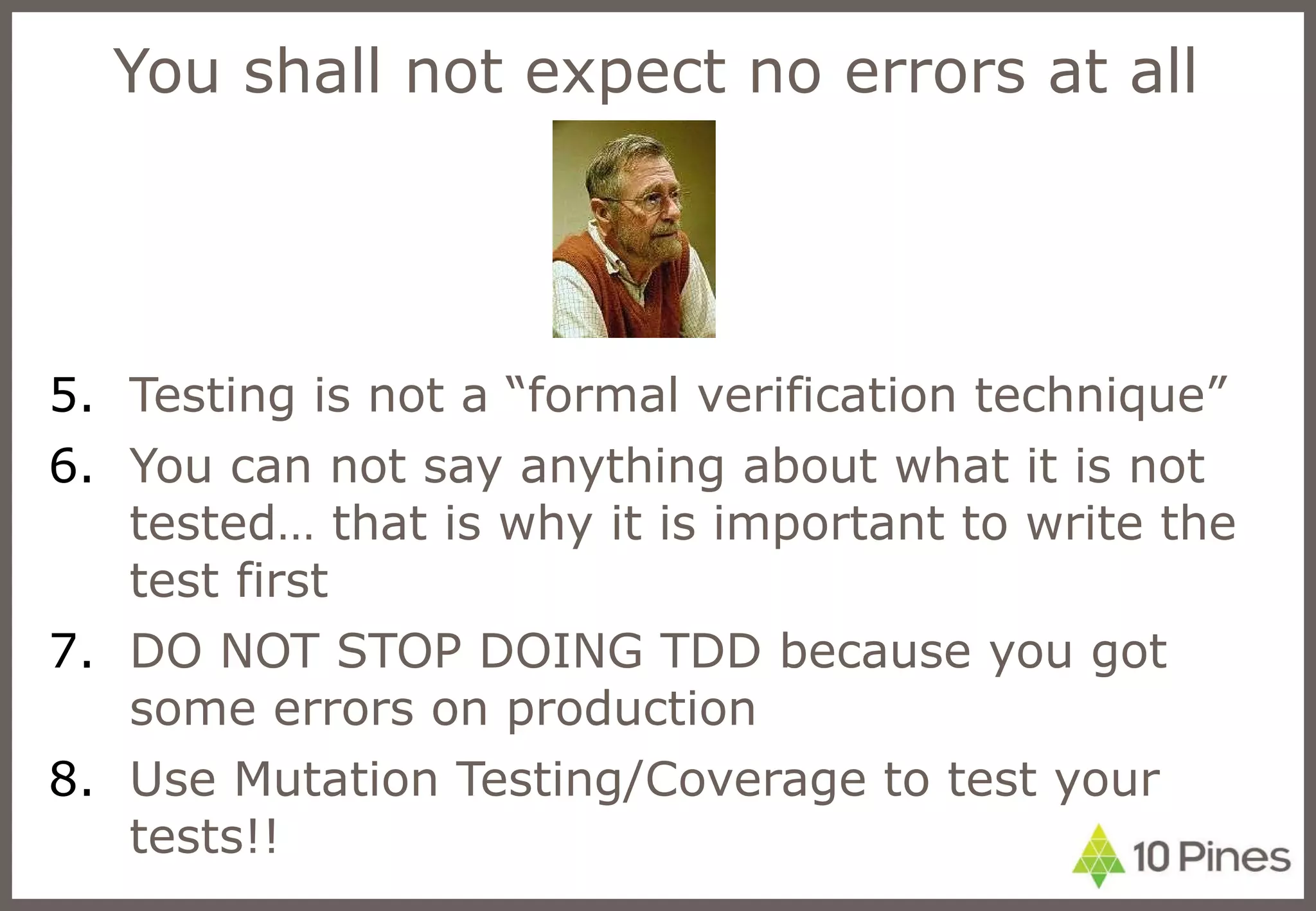 You shall not expect no errors at all

5. Testing is not a “formal verification technique”
6. You can not say anything about what it is not tested… that is why it is important to write the test first
7. DO NOT STOP DOING TDD because you got some errors on production
8. Use Mutation Testing/Coverage to test your tests!!

10 Pines